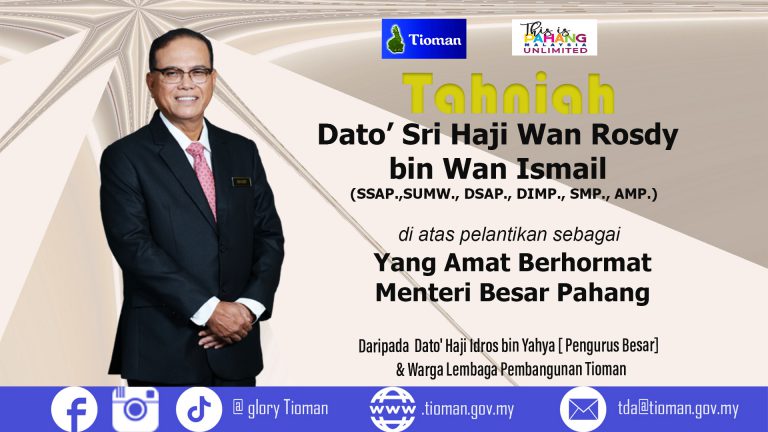 Tioman

This is PAHANG MALAYSIA UNLIMITED

Tahniah

Dato' Sri Haji Wan Rosdy bin Wan Ismail

(SSAP.,SUMW., DSAP., DIMP., SMP., AMP.)

di atas pelantikan sebagai

Yang Amat Berhormat Menteri Besar Pahang

Daripada Dato' Haji Idros bin Yahya [ Pengurus Besar] & Warga Lembaga Pembangunan Tioman

@ glory Tioman

www .tioman.gov.my

tda@tioman.gov.my